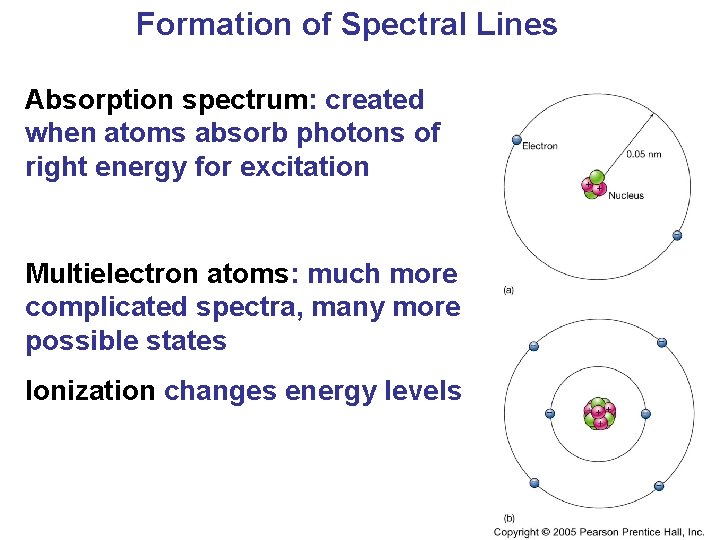 Formation of Spectral Lines

Absorption spectrum: created when atoms absorb photons of right energy for excitation

Multielectron atoms: much more complicated spectra, many more possible states

Ionization changes energy levels

Electron

0.05 nm

Nucleus

(a)

(b)

Copyright © 2005 Pearson Prentice Hall, Inc.